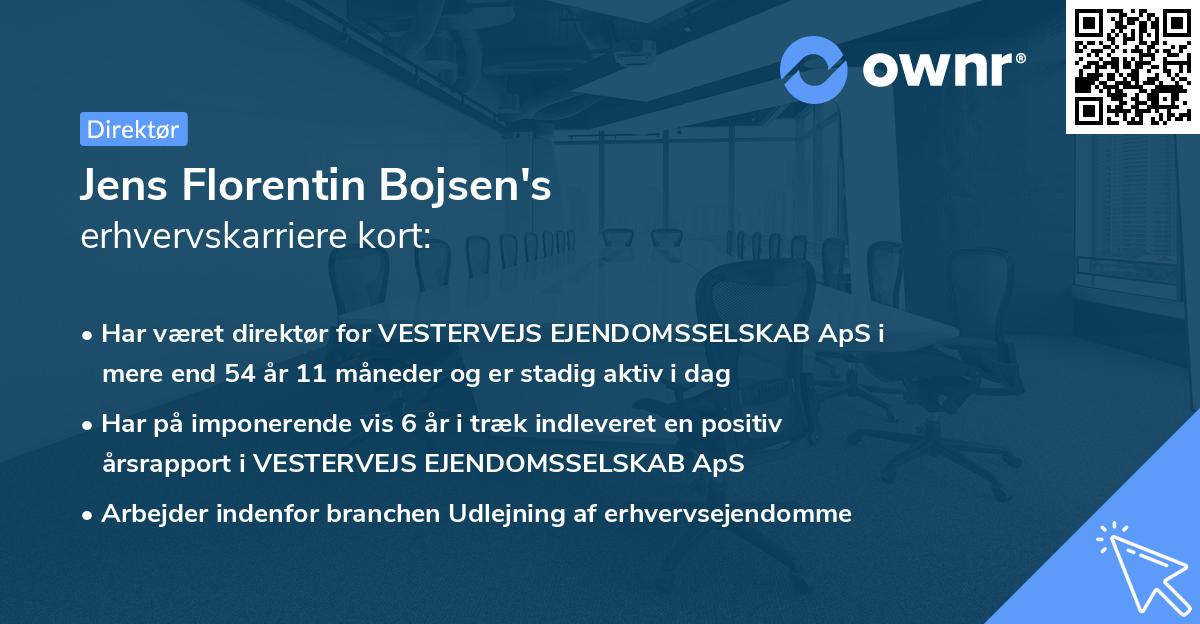 ownr®

Direktør

Jens Florentin Bojsen's
erhvervskarriere kort:

• Har været direktør for VESTERVEJS EJENDOMSSELSKAB ApS i mere end 54 år 11 måneder og er stadig aktiv i dag

• Har på imponerende vis 6 år i træk indleveret en positiv årsrapport i VESTERVEJS EJENDOMSSELSKAB ApS

• Arbejder indenfor branchen Udlejning af erhvervsejendomme